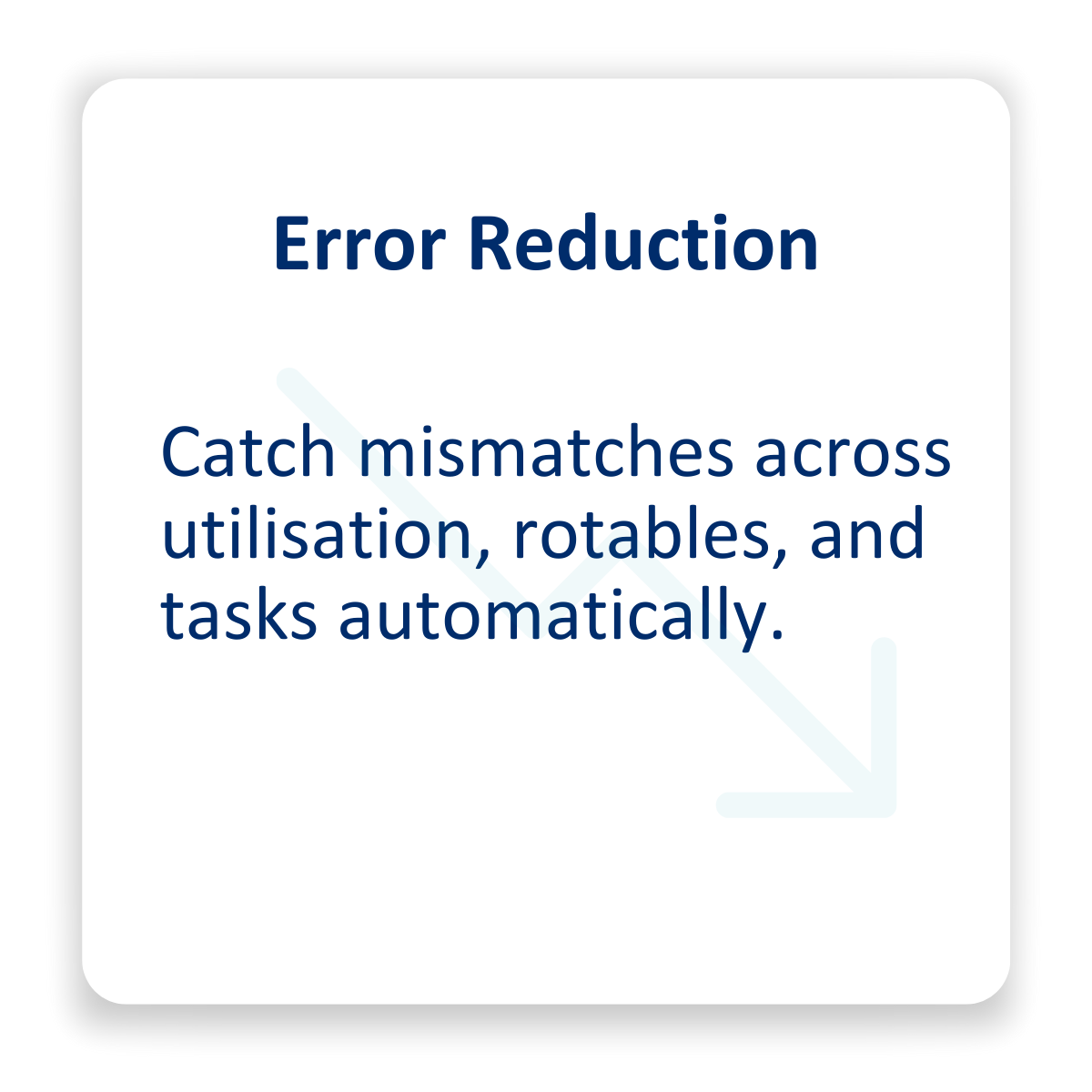 Error Reduction

Catch mismatches across utilisation, rotables, and tasks automatically.